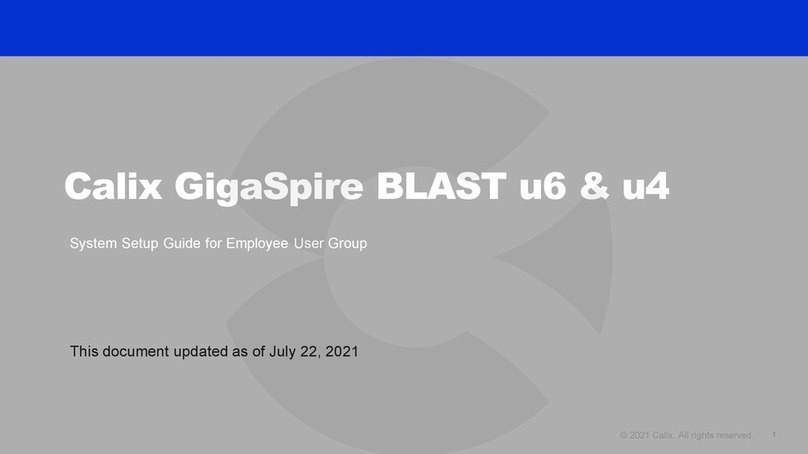 Calix GigaSpire BLAST u6 & u4

System Setup Guide for Employee User Group

This document updated as of July 22, 2021

© 2021 Calix. All rights reserved. 1